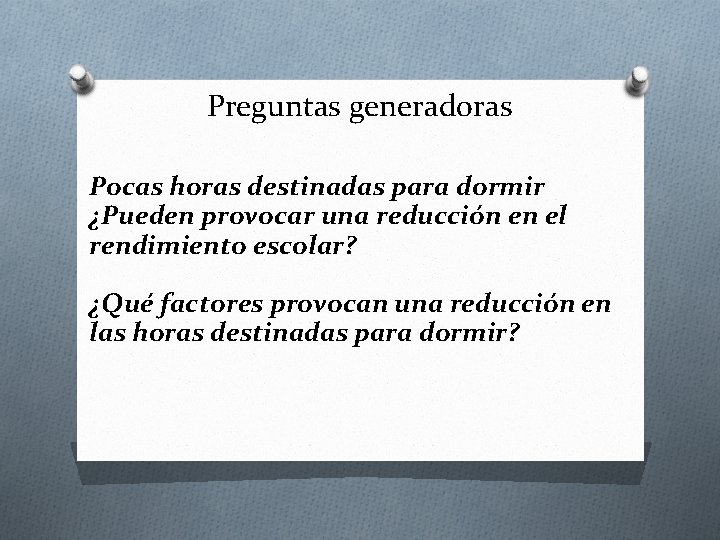 Preguntas generadoras

Pocas horas destinadas para dormir ¿Pueden provocar una reducción en el rendimiento escolar?

¿Qué factores provocan una reducción en las horas destinadas para dormir?